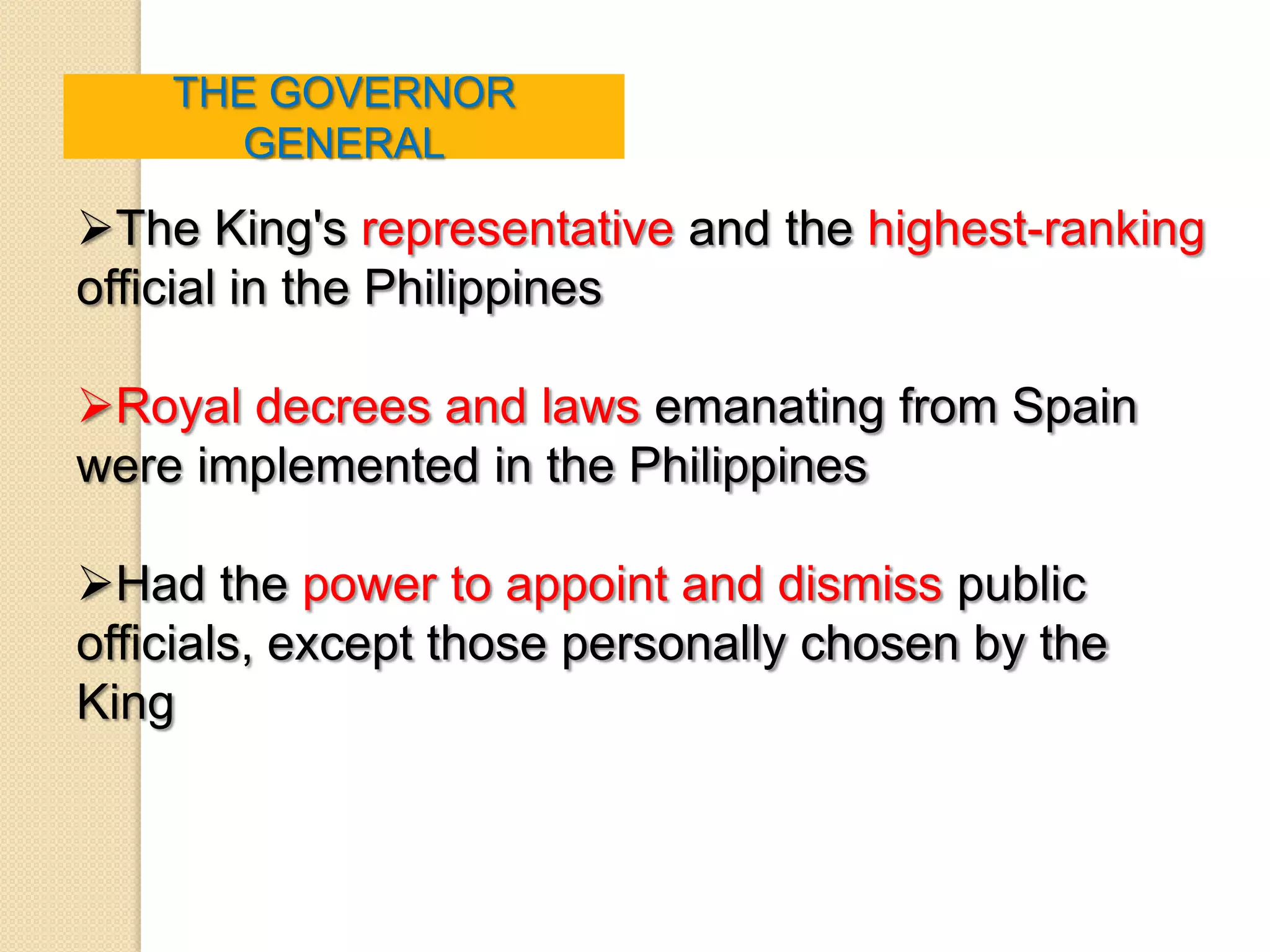 THE GOVERNOR GENERAL

➢The King's representative and the highest-ranking official in the Philippines

➢Royal decrees and laws emanating from Spain were implemented in the Philippines

➢Had the power to appoint and dismiss public officials, except those personally chosen by the King